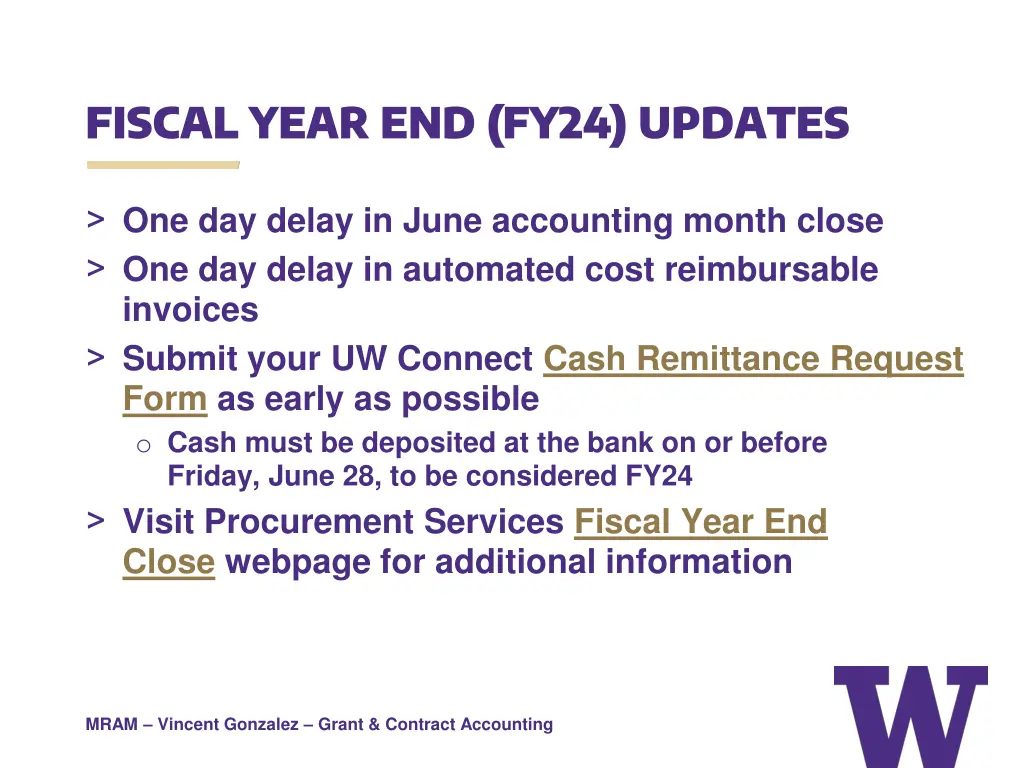 FISCAL YEAR END (FY24) UPDATES

> One day delay in June accounting month close
> One day delay in automated cost reimbursable invoices
> Submit your UW Connect Cash Remittance Request Form as early as possible
o Cash must be deposited at the bank on or before Friday, June 28, to be considered FY24
> Visit Procurement Services Fiscal Year End Close webpage for additional information

MRAM – Vincent Gonzalez – Grant & Contract Accounting

W